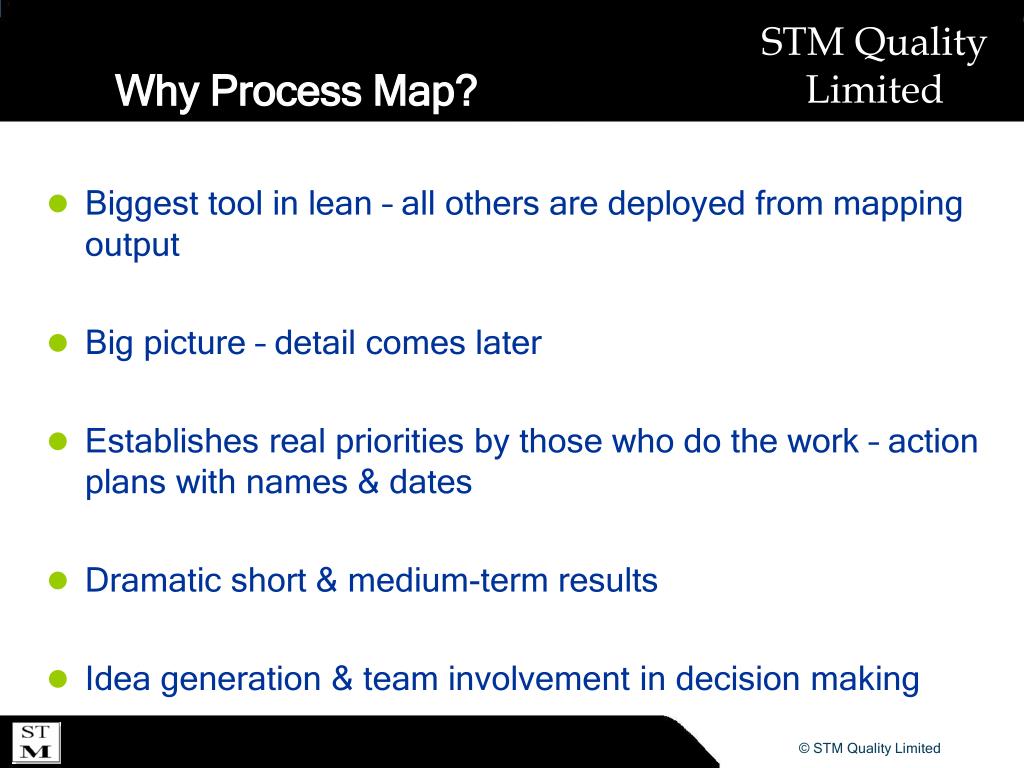 Why Process Map?

STM Quality Limited

- Biggest tool in lean – all others are deployed from mapping output
- Big picture – detail comes later
- Establishes real priorities by those who do the work – action plans with names & dates
- Dramatic short & medium-term results
- Idea generation & team involvement in decision making

ST M

© STM Quality Limited